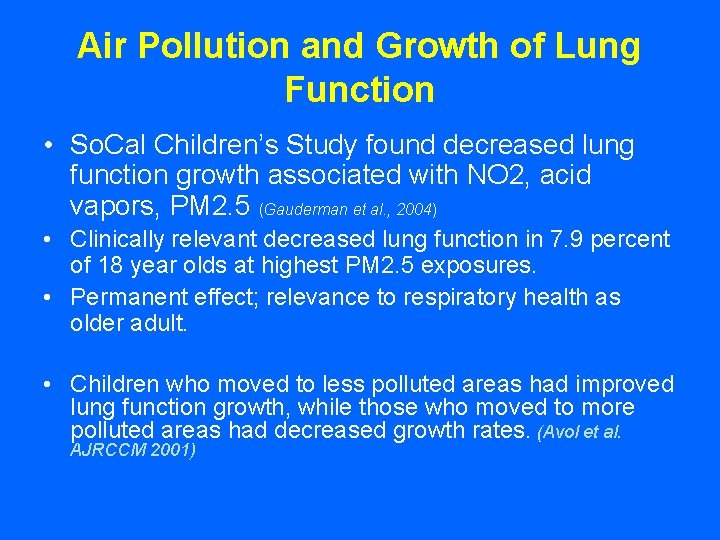 Air Pollution and Growth of Lung Function

• SoCal Children's Study found decreased lung function growth associated with NO2, acid vapors, PM2.5 (Gauderman et al., 2004)

• Clinically relevant decreased lung function in 7.9 percent of 18 year olds at highest PM2.5 exposures.

• Permanent effect; relevance to respiratory health as older adult.

• Children who moved to less polluted areas had improved lung function growth, while those who moved to more polluted areas had decreased growth rates. (Avol et al. AJRCCM 2001)